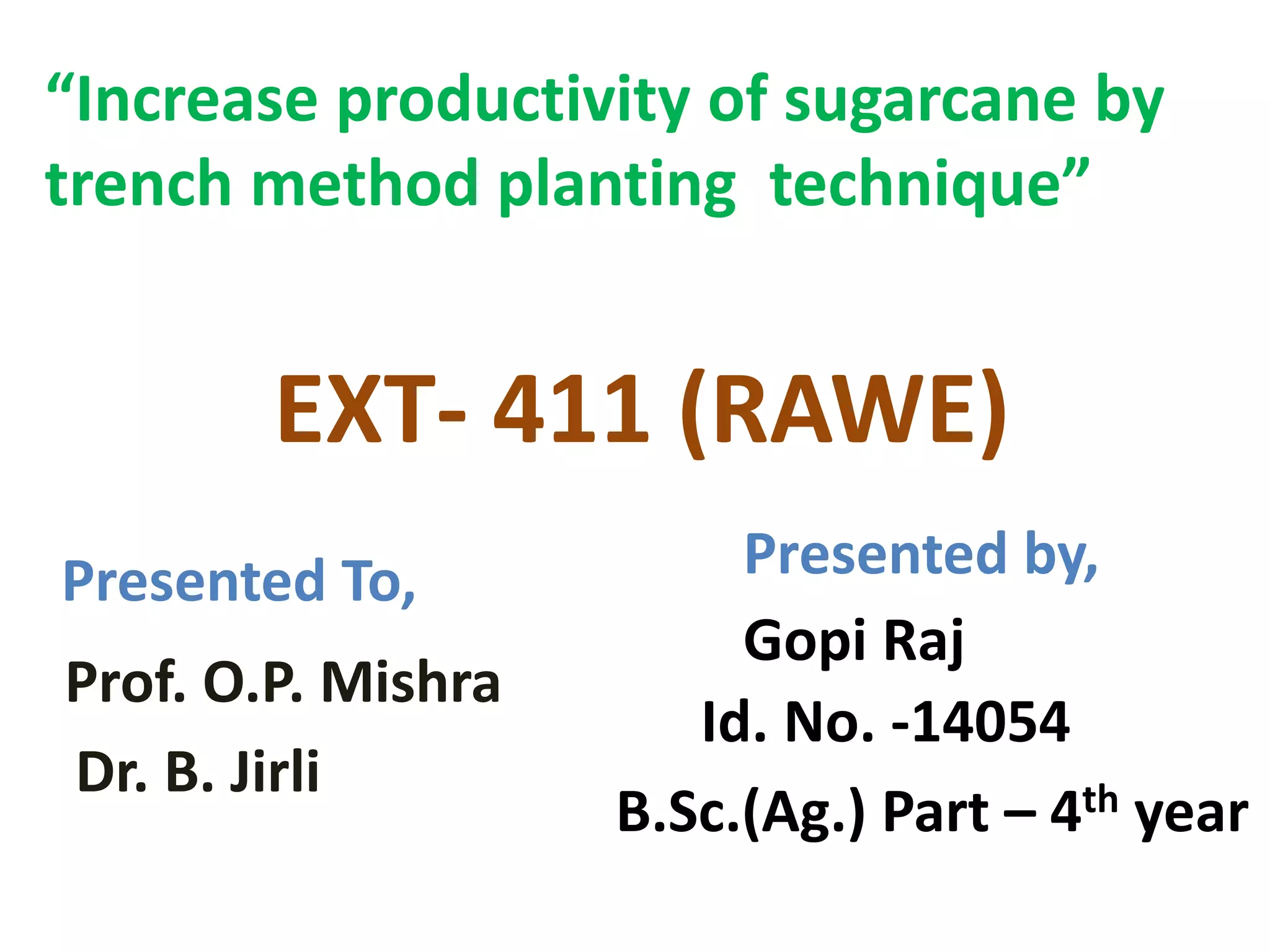 “Increase productivity of sugarcane by trench method planting technique”

EXT- 411 (RAWE)

Presented To,

Prof. O.P. Mishra

Dr. B. Jirli

Presented by,

Gopi Raj

Id. No. -14054

B.Sc.(Ag.) Part – 4$^{th}$ year